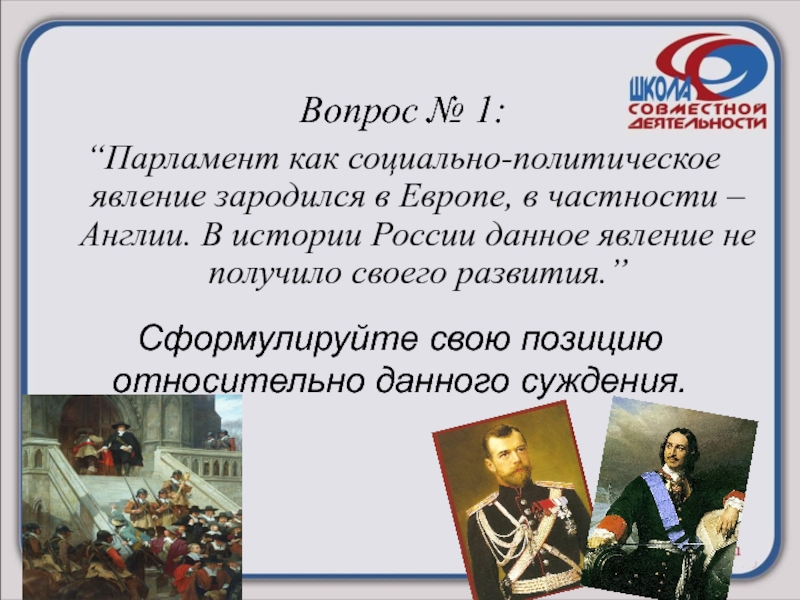 ШКОЛА СОВМЕСТНОЙ ДЕЯТЕЛЬНОСТИ

Вопрос № 1:

“Парламент как социально-политическое явление зародился в Европе, в частности – Англии. В истории России данное явление не получило своего развития.”

Сформулируйте свою позицию относительно данного суждения.